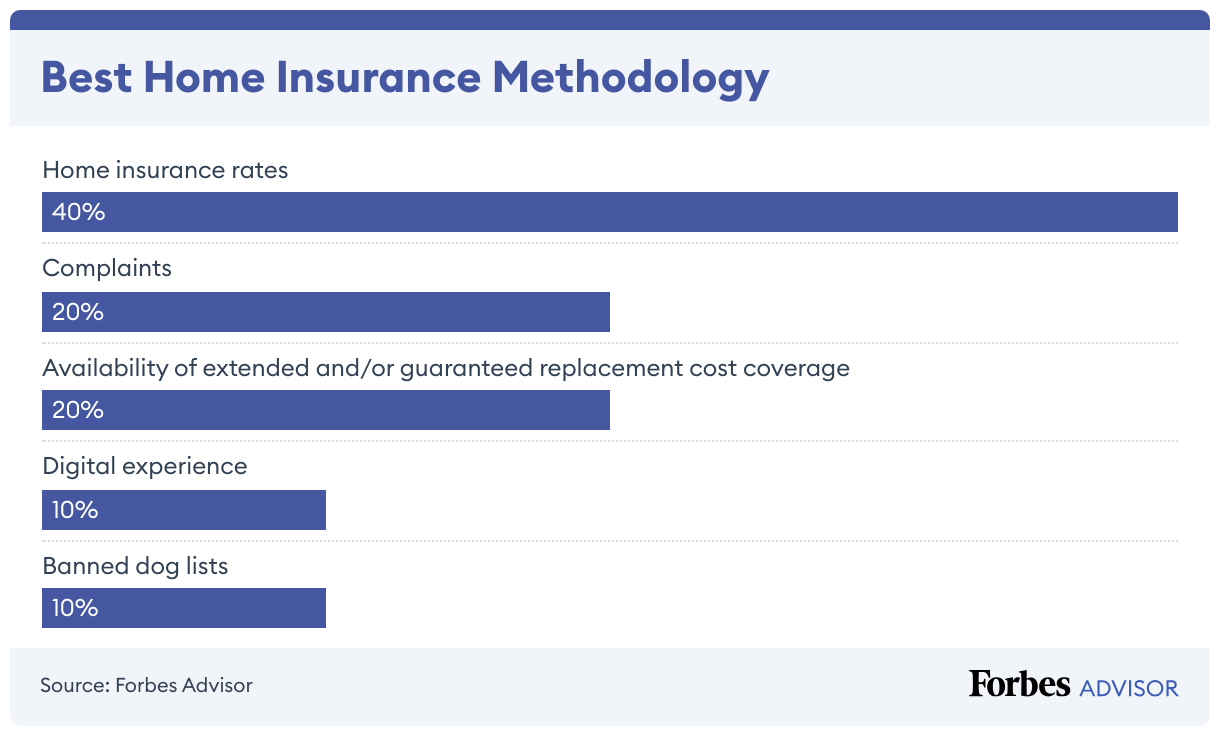 Best Home Insurance Methodology

Home insurance rates
40%

Complaints
20%

Availability of extended and/or guaranteed replacement cost coverage
20%

Digital experience
10%

Banned dog lists
10%

Source: Forbes Advisor

Forbes ADVISOR